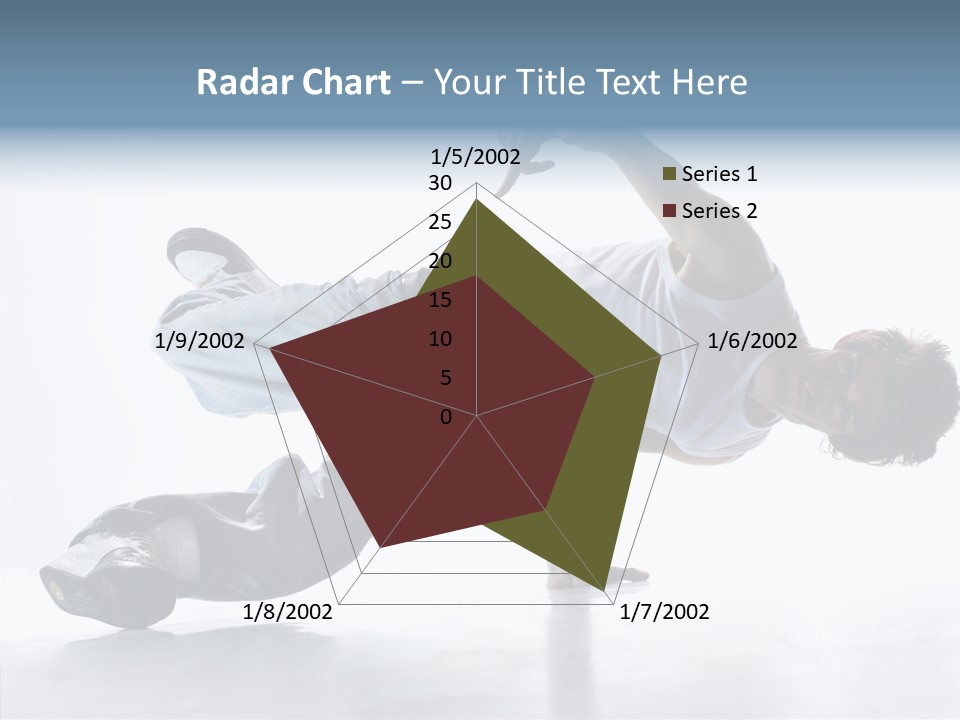 Radar Chart – Your Title Text Here

1/5/2002
30
25
20
15
10
5
0
1/6/2002
1/7/2002
1/8/2002
1/9/2002

Series 1
Series 2